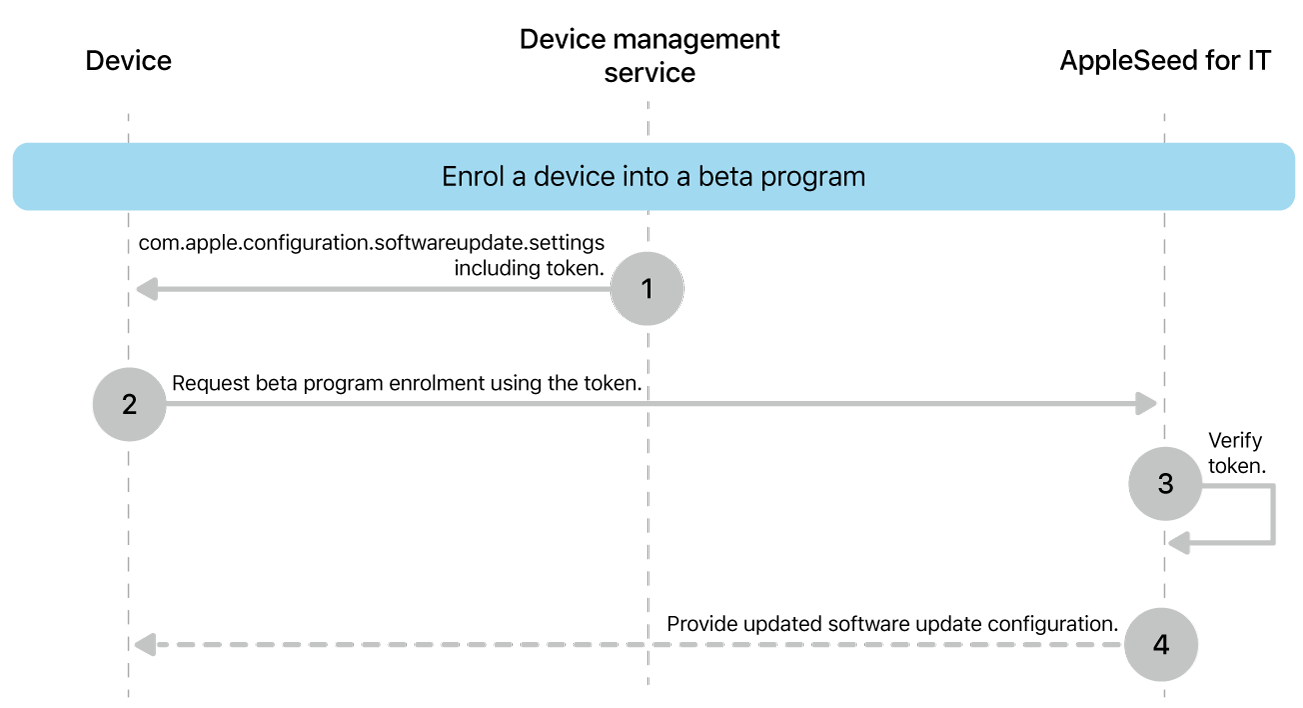 Device

Device management service

AppleSeed for IT

Enrol a device into a beta program

com.apple.configuration.softwareupdate.settings including token.

1

2

Request beta program enrolment using the token.

Verify token.

3

Provide updated software update configuration.

4